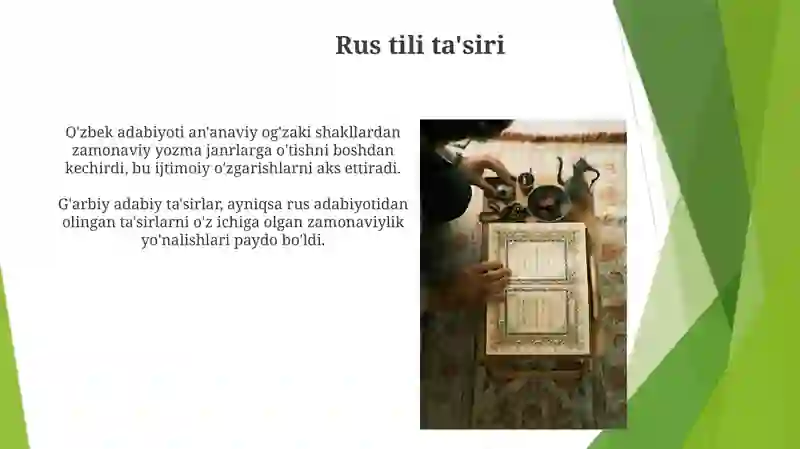 Rus tili ta'siri

O'zbek adabiyoti an'anaviy og'zaki shakllardan zamonaviy yozma janrlarga o'tishni boshdan kechirdi, bu ijtimoiy o'zgarishlarni aks ettiradi.

G'arbiy adabiy ta'sirlar, ayniqsa rus adabiyotidan olingan ta'sirlarni o'z ichiga olgan zamonaviylik yo'nalishlari paydo bo'ldi.